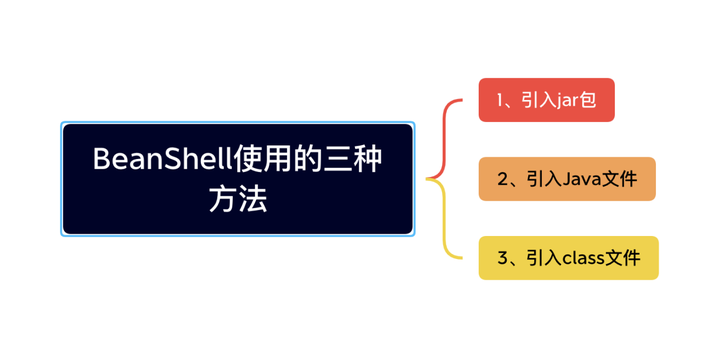 BeanShell使用的三种方法

1、引入jar包

2、引入Java文件

3、引入class文件